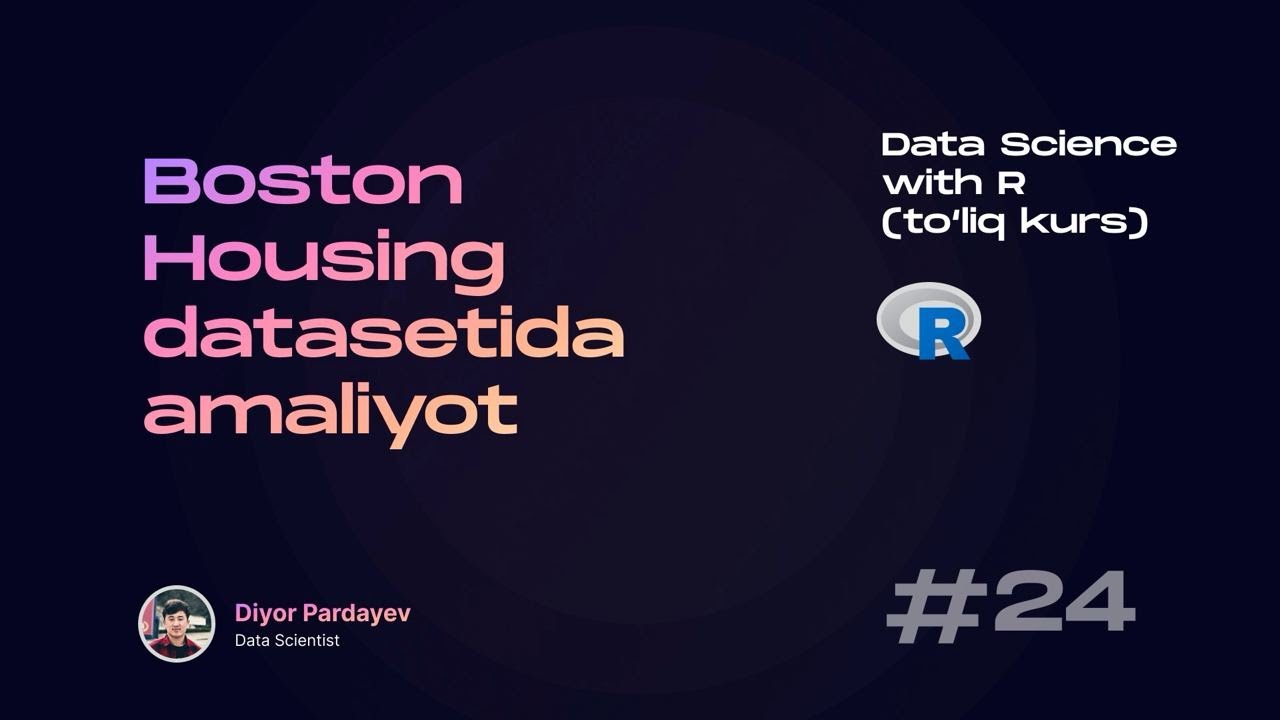 Boston Housing datasetida amaliyot

Data Science with R (to'liq kurs)

R

Diyor Pardayev
Data Scientist

#24